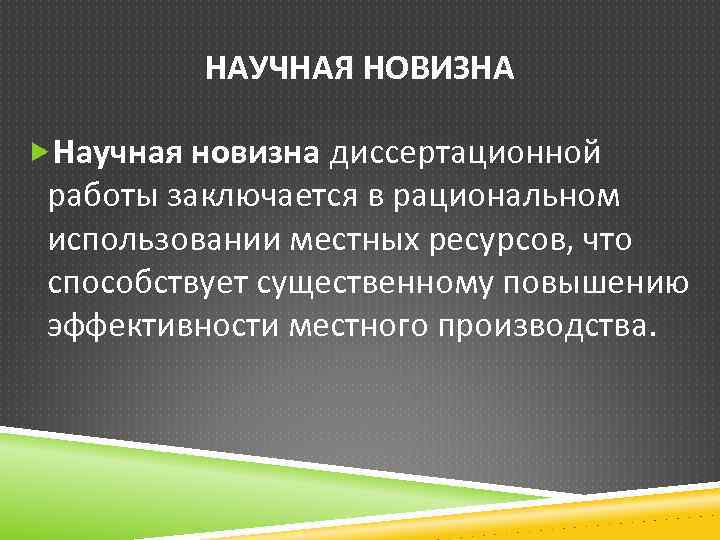 НАУЧНАЯ НОВИЗНА

Научная новизна диссертационной работы заключается в рациональном использовании местных ресурсов, что способствует существенному повышению эффективности местного производства.